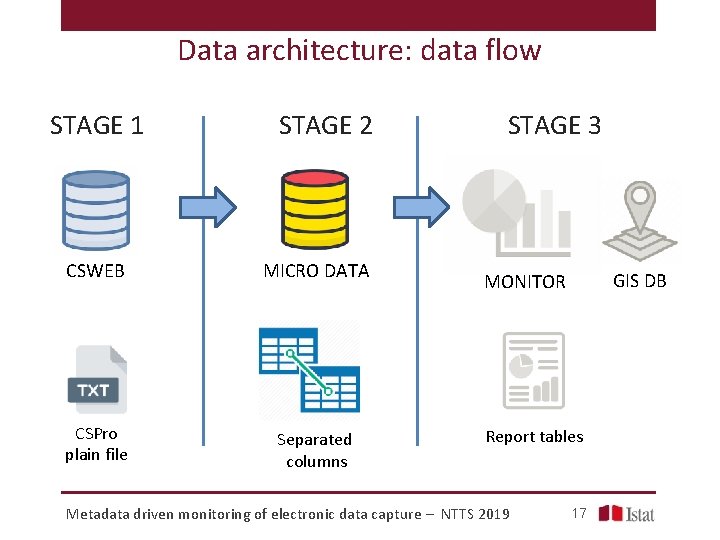 Data architecture: data flow

STAGE 1

CSWEB

TXT

CSPro plain file

STAGE 2

MICRO DATA

Separated columns

STAGE 3

MONITOR

GIS DB

Report tables

Metadata driven monitoring of electronic data capture – NTTS 2019

17

Istat